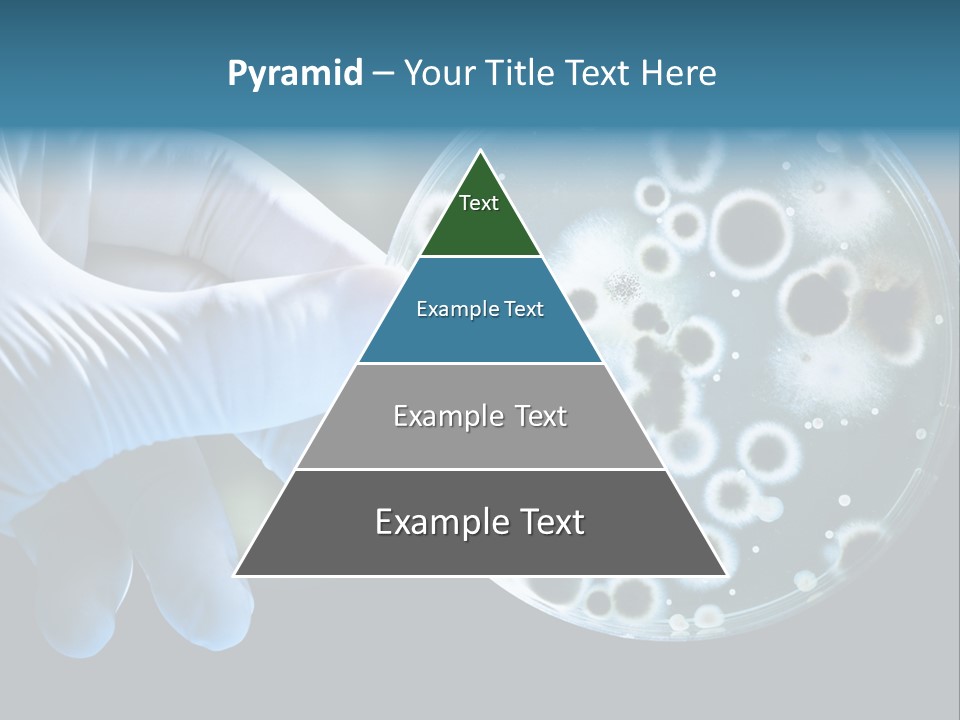 Pyramid – Your Title Text Here

Text

Example Text

Example Text

Example Text